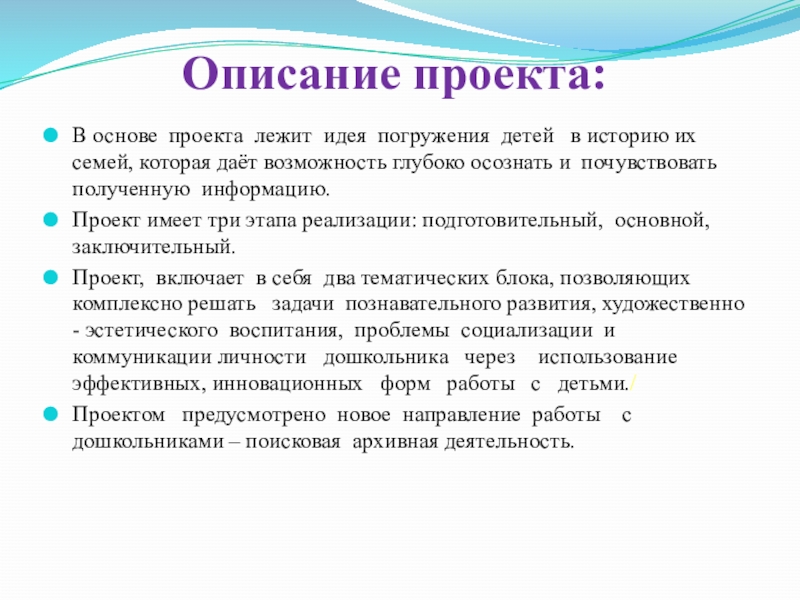 Описание проекта:

В основе проекта лежит идея погружения детей в историю их семей, которая даёт возможность глубоко осознать и почувствовать полученную информацию.

Проект имеет три этапа реализации: подготовительный, основной, заключительный.

Проект, включает в себя два тематических блока, позволяющих комплексно решать задачи познавательного развития, художественно - эстетического воспитания, проблемы социализации и коммуникации личности дошкольника через использование эффективных, инновационных форм работы с детьми./

Проектом предусмотрено новое направление работы с дошкольниками – поисковая архивная деятельность.